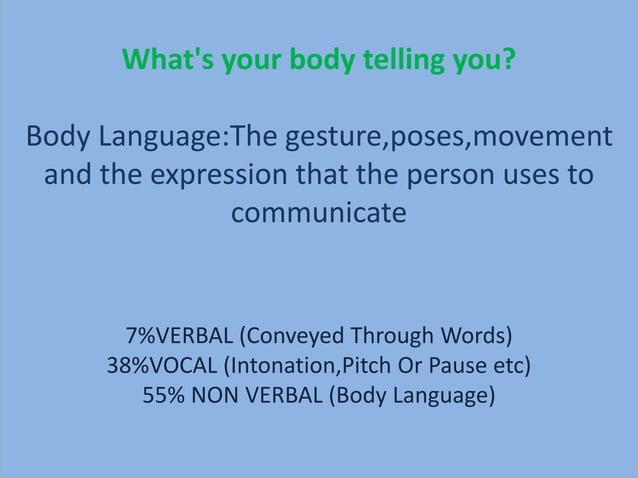 What's your body telling you?

Body Language:The gesture,poses,movement and the expression that the person uses to communicate

7%VERBAL (Conveyed Through Words)
38%VOCAL (Intonation,Pitch Or Pause etc)
55% NON VERBAL (Body Language)